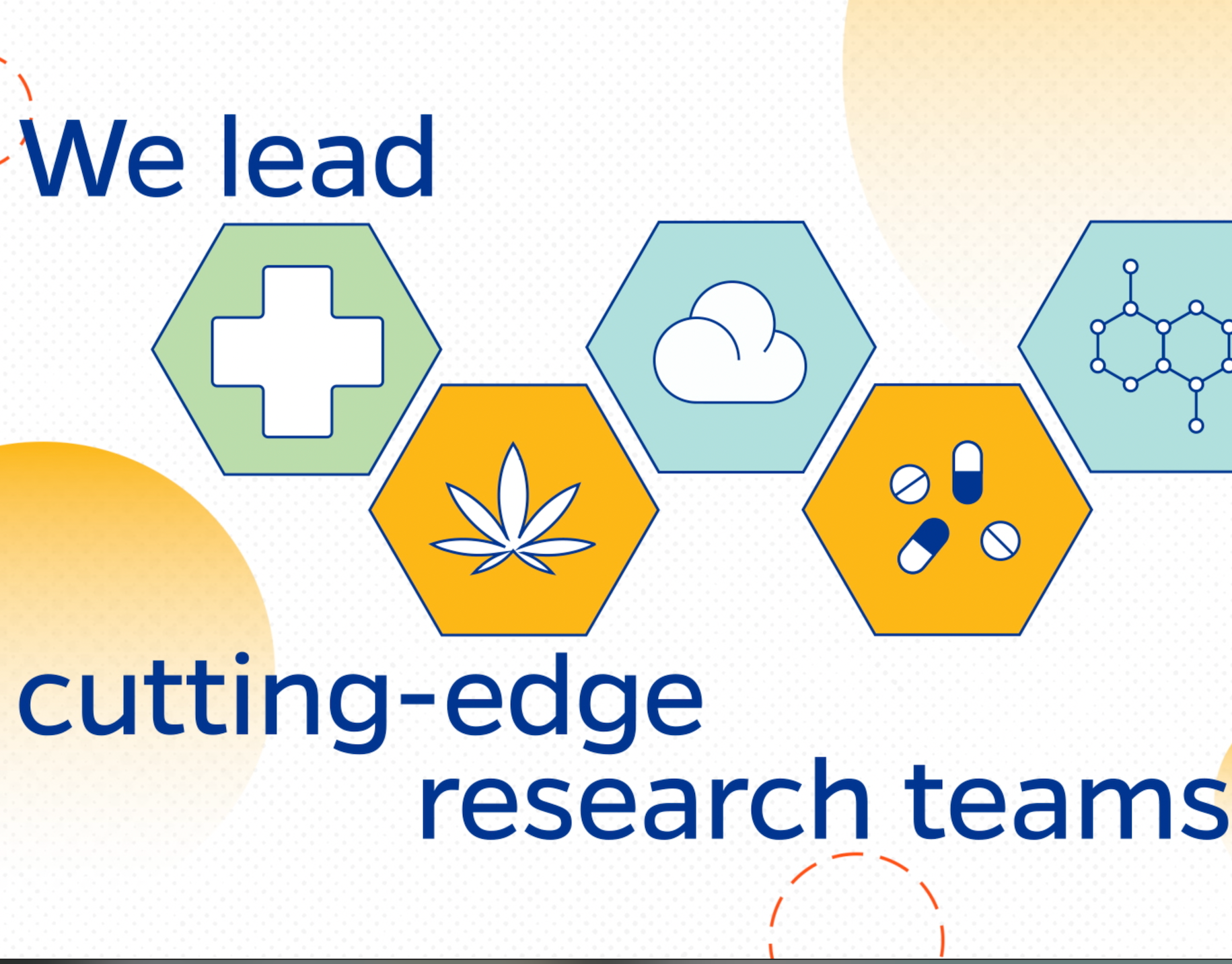 We lead

cutting-edge research teams